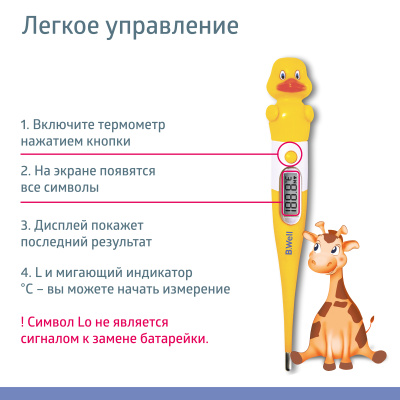 Легкое управление

1. Включите термометр нажатием кнопки

2. На экране появятся все символы

3. Дисплей покажет последний результат

4. L и мигающий индикатор °C – вы можете начать измерение

! Символ Lo не является сигналом к замене батарейки.

188.8

B.Well